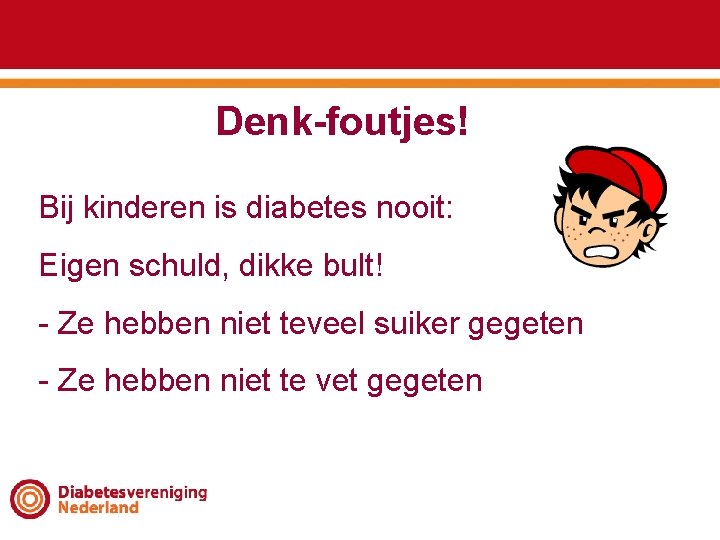 Denk-foutjes!

Bij kinderen is diabetes nooit:

Eigen schuld, dikke bult!

- Ze hebben niet teveel suiker gegeten

- Ze hebben niet te vet gegeten

Diabetesvereniging Nederland